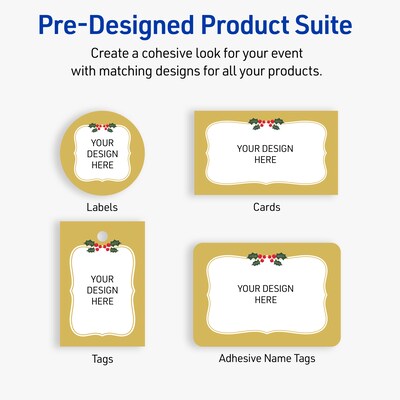 Pre-Designed Product Suite

Create a cohesive look for your event with matching designs for all your products.

YOUR DESIGN HERE

Labels

YOUR DESIGN HERE

Cards

YOUR DESIGN HERE

Tags

YOUR DESIGN HERE

Adhesive Name Tags